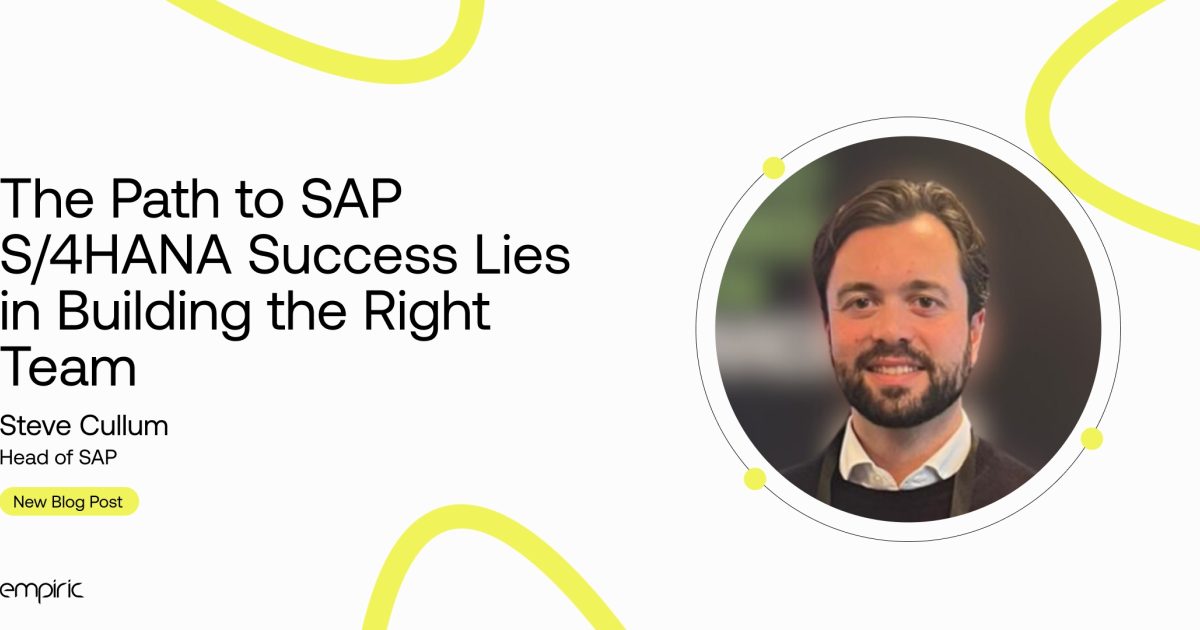 The Path to SAP S/4HANA Success Lies in Building the Right Team

Steve Cullum
Head of SAP

New Blog Post

empiric